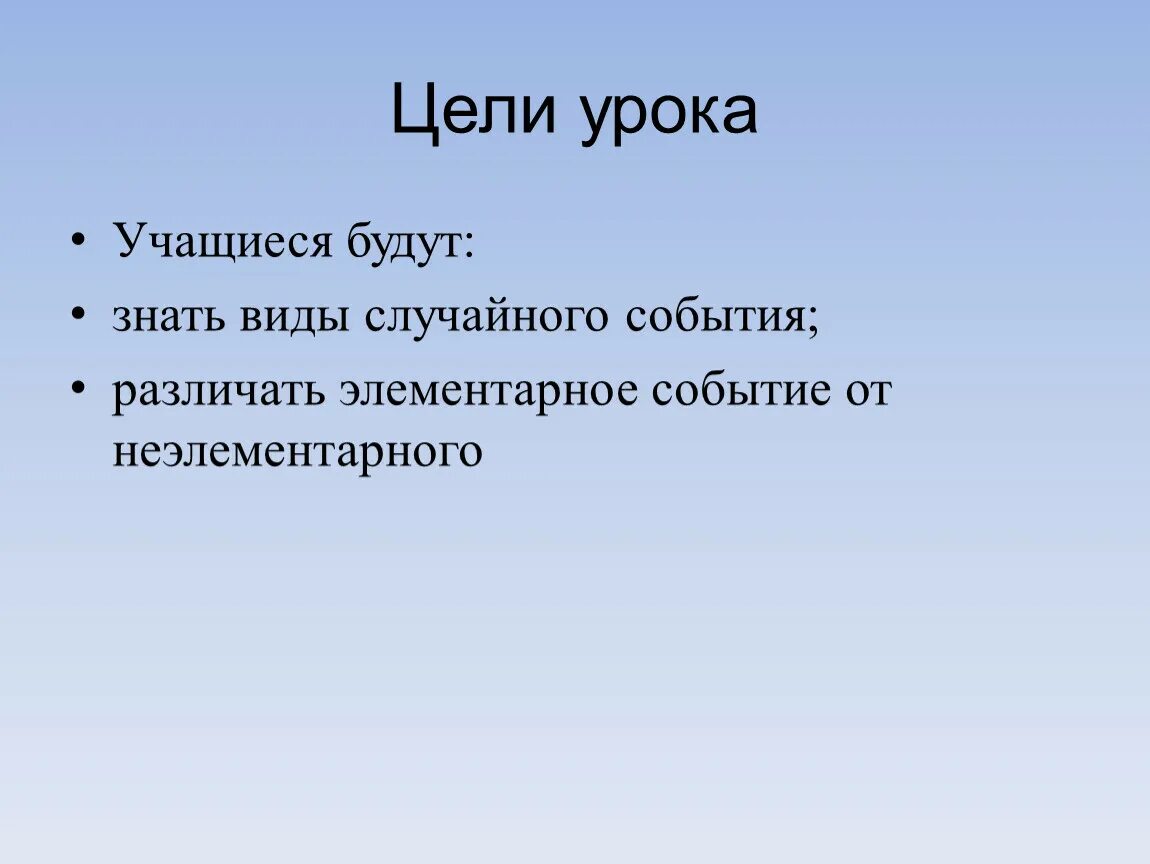 Цели урока

• Учащиеся будут:
• знать виды случайного события;
• различать элементарное событие от неэлементарного